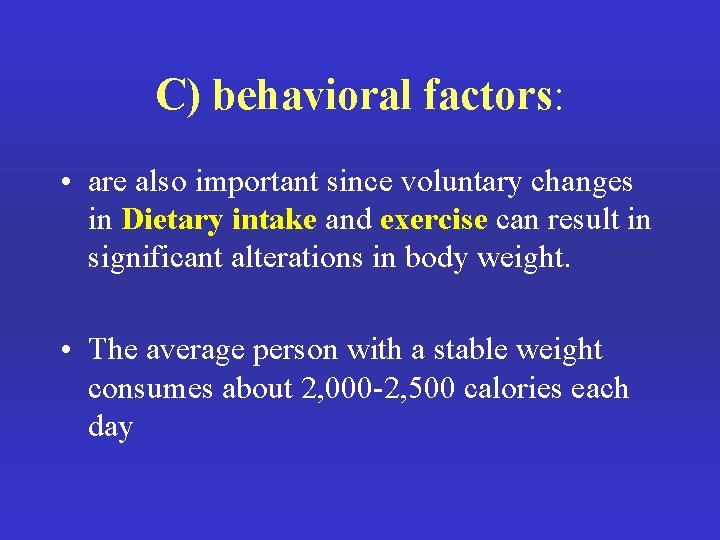 C) behavioral factors:

• are also important since voluntary changes in Dietary intake and exercise can result in significant alterations in body weight.

• The average person with a stable weight consumes about 2,000-2,500 calories each day